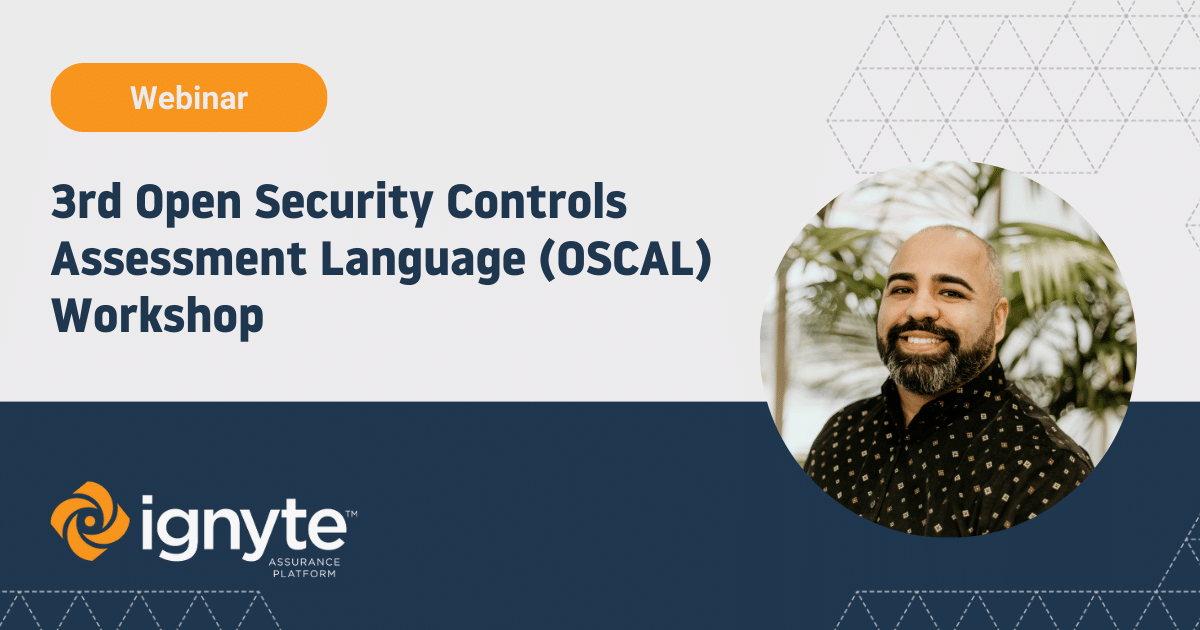 Webinar

3rd Open Security Controls Assessment Language (OSCAL) Workshop

ignyte™
ASSURANCE PLATFORM